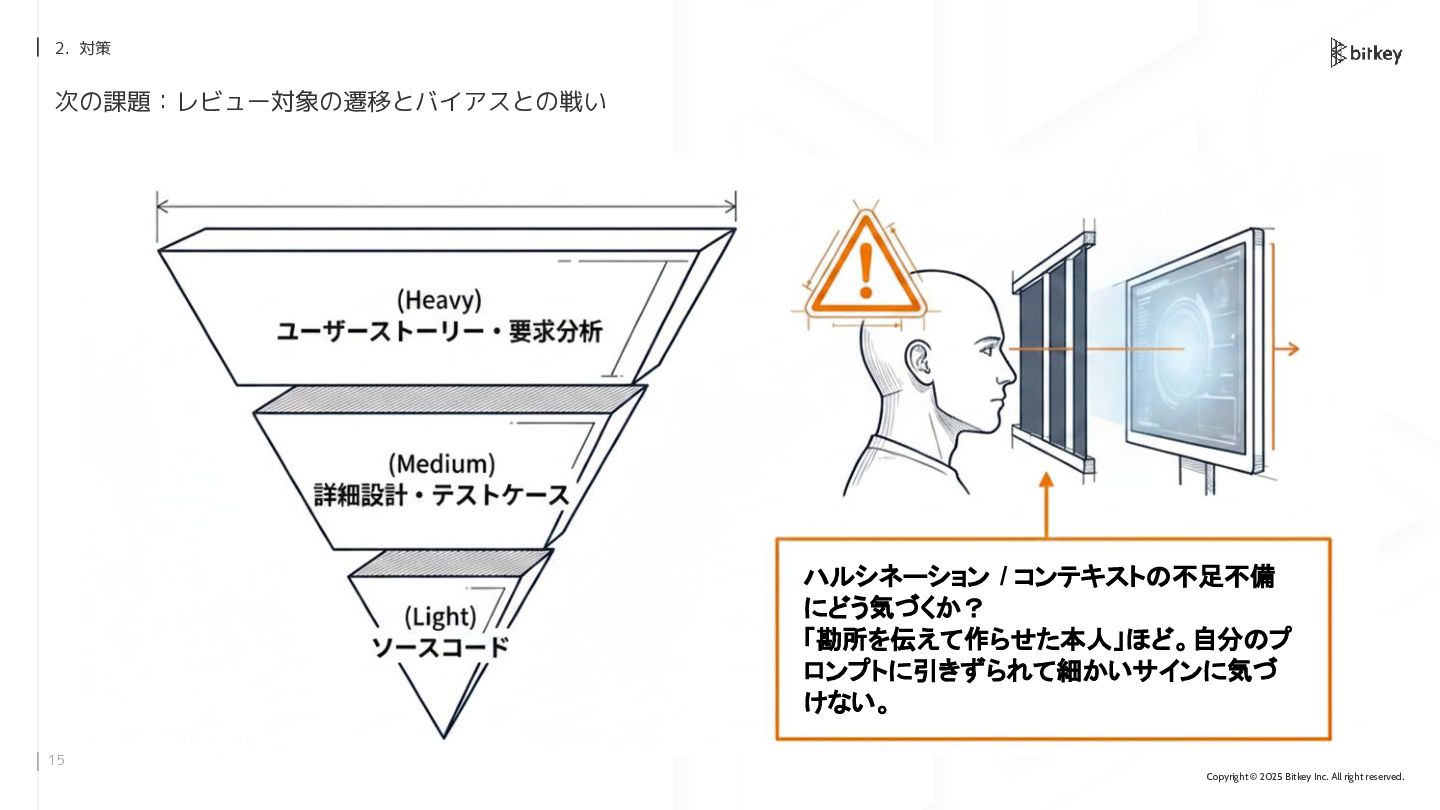 2. 対策

bitkey

次の課題：レビュー対象の遷移とバイアスとの戦い

(Heavy)
ユーザーストーリー・要求分析

(Medium)
詳細設計・テストケース

(Light)
ソースコード

ハルシネーション / コンテキストの不足不備にどう気づくか？
「勘所を伝えて作らせた本人」ほど。自分のプロンプトに引きずられて細かいサインに気づけない。

15

Copyright © 2025 Bitkey Inc. All right reserved.